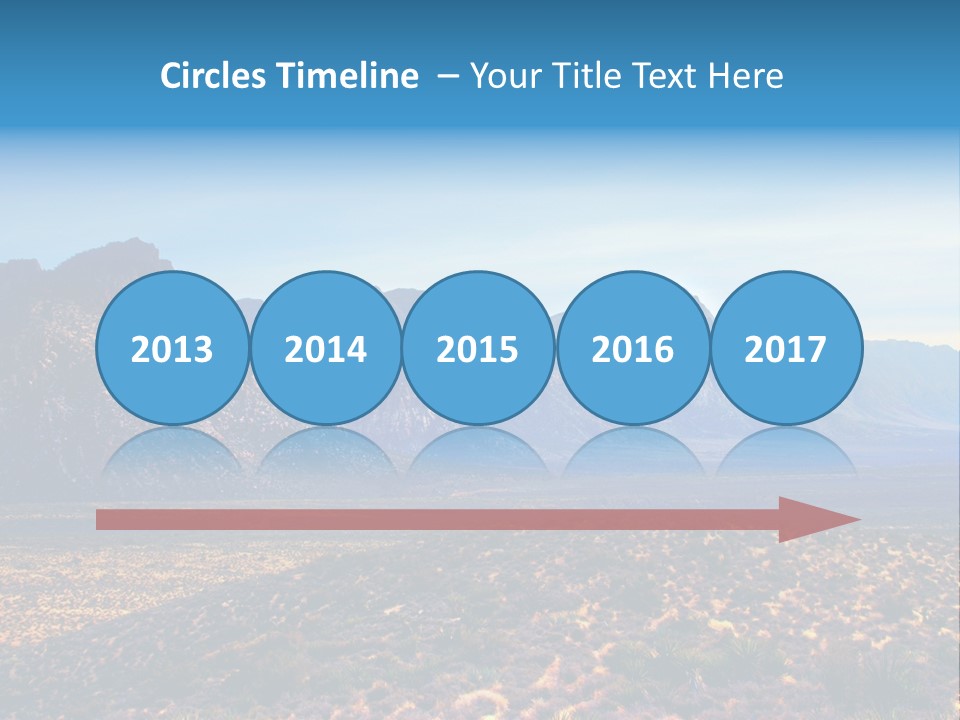 Circles Timeline – Your Title Text Here

2013

2014

2015

2016

2017